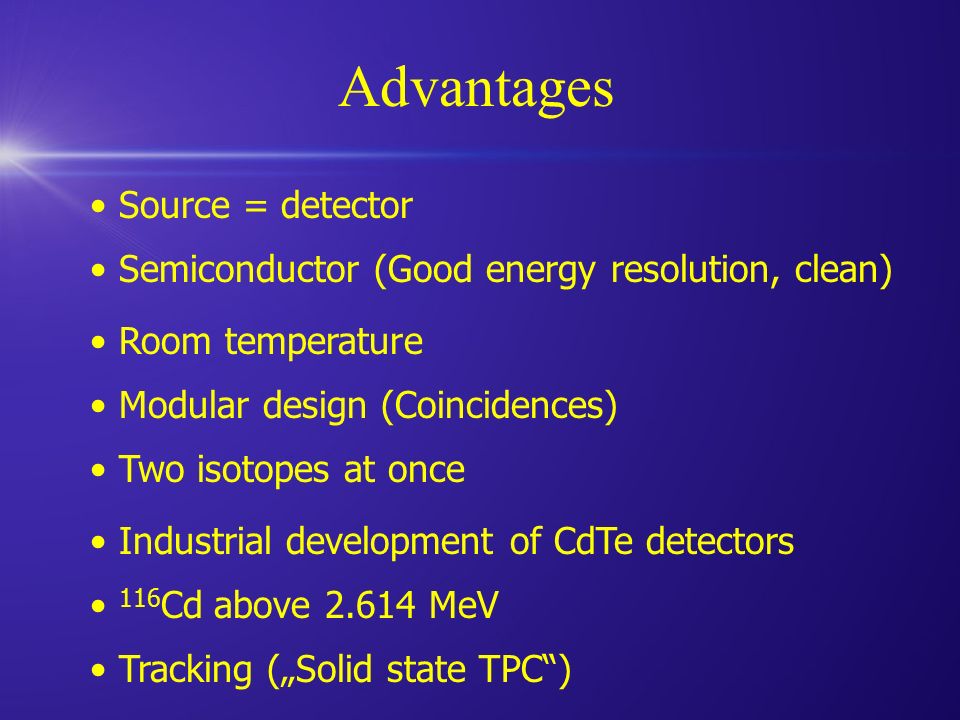 Advantages

• Source = detector
• Semiconductor (Good energy resolution, clean)
• Room temperature
• Modular design (Coincidences)
• Two isotopes at once
• Industrial development of CdTe detectors
• $^{116}$Cd above 2.614 MeV
• Tracking („Solid state TPC“)